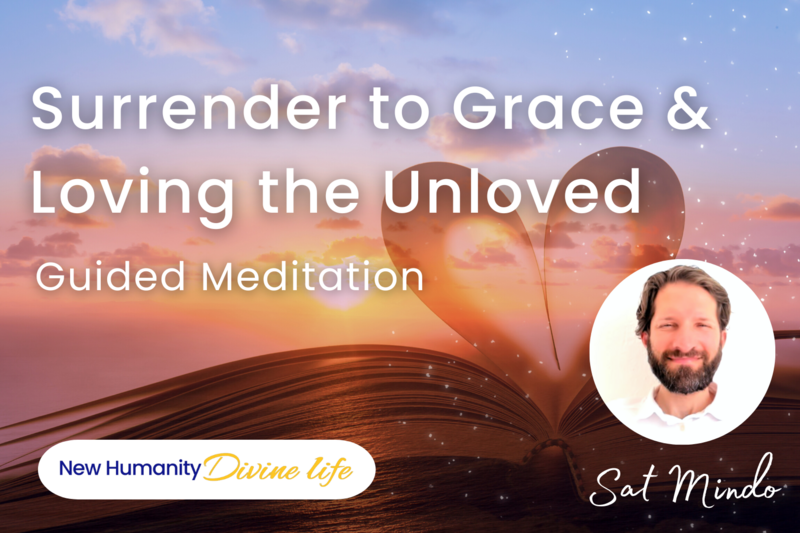 Surrender to Grace &
Loving the Unloved

Guided Meditation

New Humanity Divine life

Sat Mindo